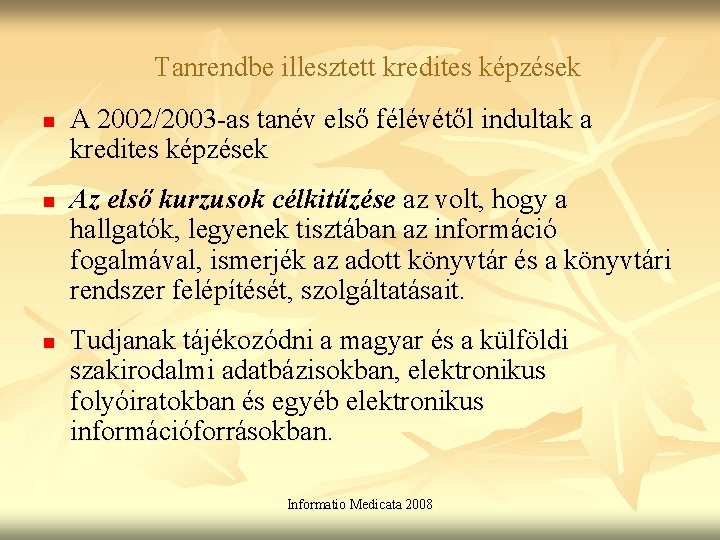 Tanrendbe illesztett kredites képzések

A 2002/2003-as tanév első félévétől indultak a kredites képzések

Az első kurzusok célkitűzése az volt, hogy a hallgatók, legyenek tisztában az információ fogalmával, ismerjék az adott könyvtár és a könyvtári rendszer felépítését, szolgáltatásait.

Tudjanak tájékozódni a magyar és a külföldi szakirodalmi adatbázisokban, elektronikus folyóiratokban és egyéb elektronikus információforrásokban.

Informatio Medicata 2008